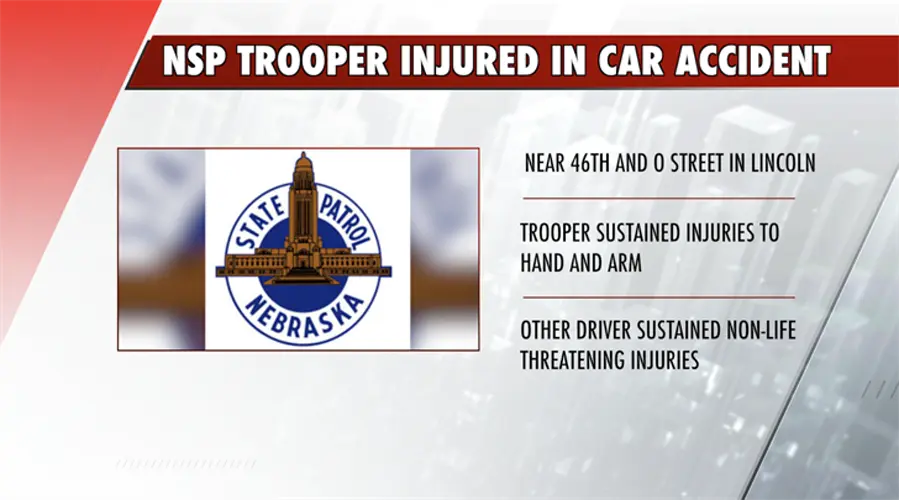 NSP TROOPER INJURED IN CAR ACCIDENT

STATE PATROL
NEBRASKA

NEAR 46TH AND O STREET IN LINCOLN

TROOPER SUSTAINED INJURIES TO HAND AND ARM

OTHER DRIVER SUSTAINED NON-LIFE THREATENING INJURIES